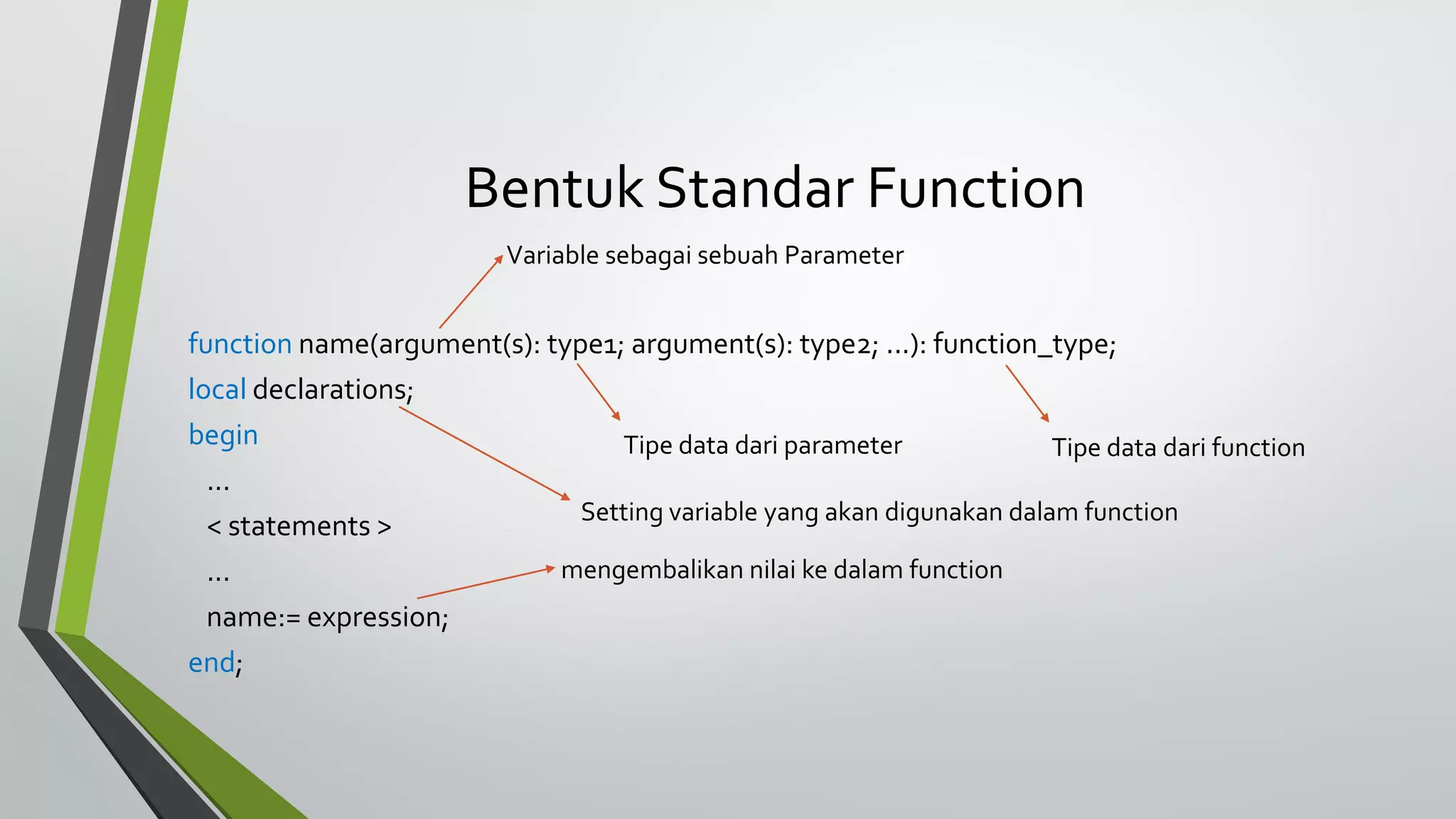 Bentuk Standar Function

Variable sebagai sebuah Parameter

function name(argument(s): type1; argument(s): type2; ...): function_type;
local declarations;
begin
...
< statements >
...
name:= expression;
end;

Tipe data dari parameter

Tipe data dari function

Setting variable yang akan digunakan dalam function

mengembalikan nilai ke dalam function